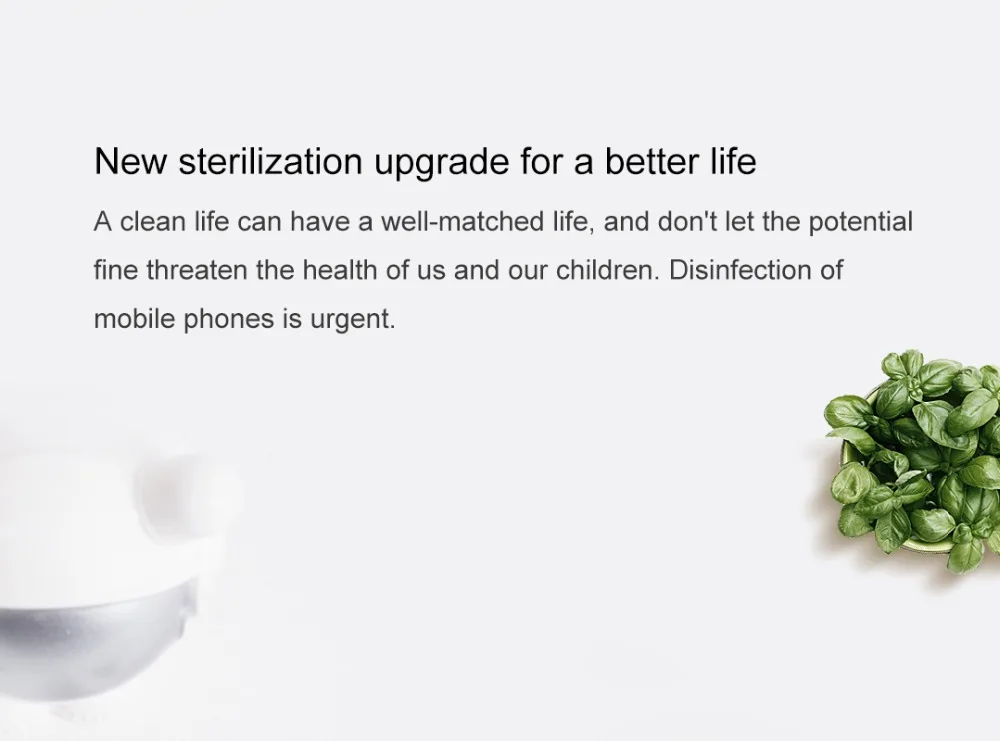 New sterilization upgrade for a better life

A clean life can have a well-matched life, and don't let the potential fine threaten the health of us and our children. Disinfection of mobile phones is urgent.